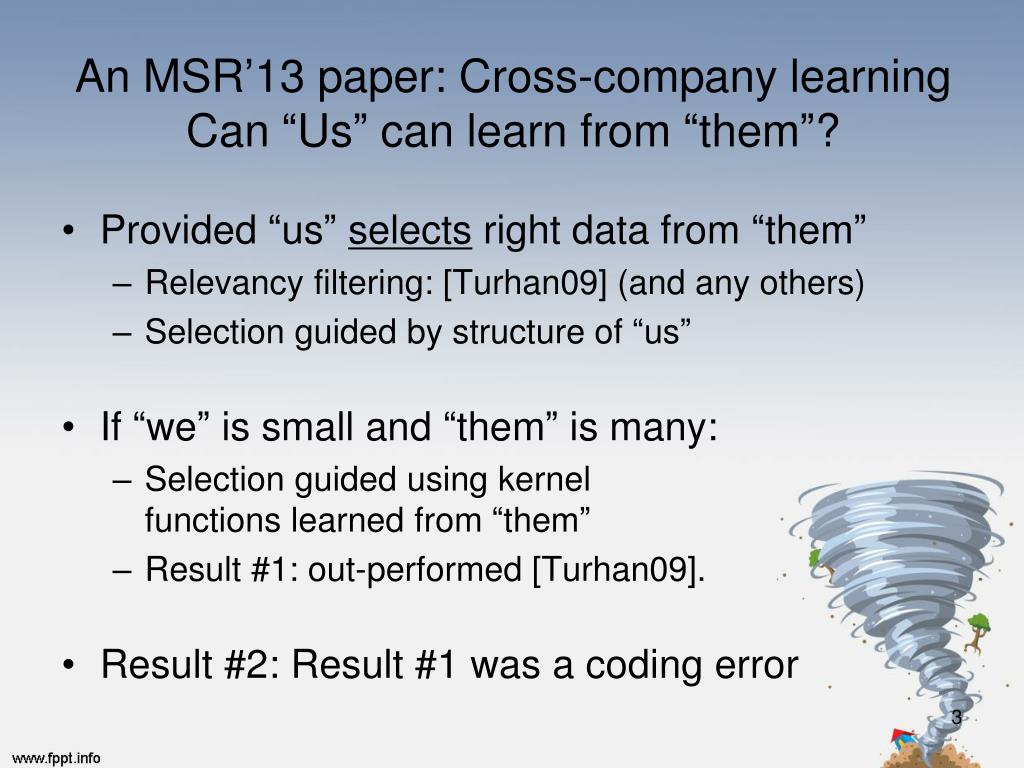 An MSR’13 paper: Cross-company learning Can “Us” can learn from “them”?

• Provided “us” selects right data from “them”
– Relevancy filtering: [Turhan09] (and any others)
– Selection guided by structure of “us”

• If “we” is small and “them” is many:
– Selection guided using kernel functions learned from “them”
– Result #1: out-performed [Turhan09].

• Result #2: Result #1 was a coding error

3

www.fppt.info